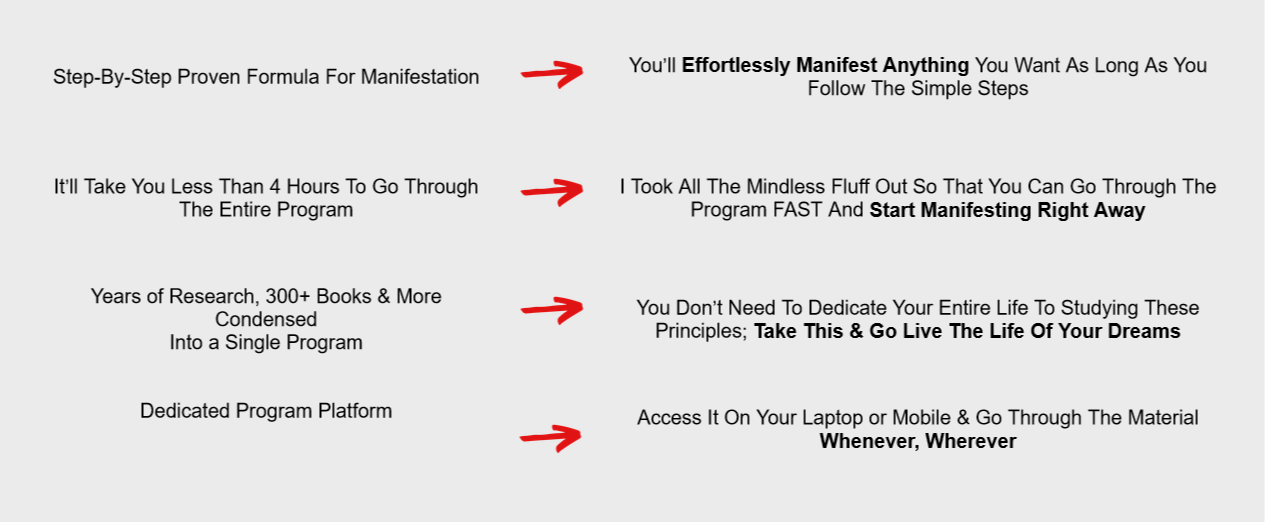 Step-By-Step Proven Formula For Manifestation

You'll Effortlessly Manifest Anything You Want As Long As You Follow The Simple Steps

It'll Take You Less Than 4 Hours To Go Through The Entire Program

I Took All The Mindless Fluff Out So That You Can Go Through The Program FAST And Start Manifesting Right Away

Years of Research, 300+ Books & More Condensed
Into a Single Program

You Don't Need To Dedicate Your Entire Life To Studying These Principles; Take This & Go Live The Life Of Your Dreams

Dedicated Program Platform

Access It On Your Laptop or Mobile & Go Through The Material Whenever, Wherever